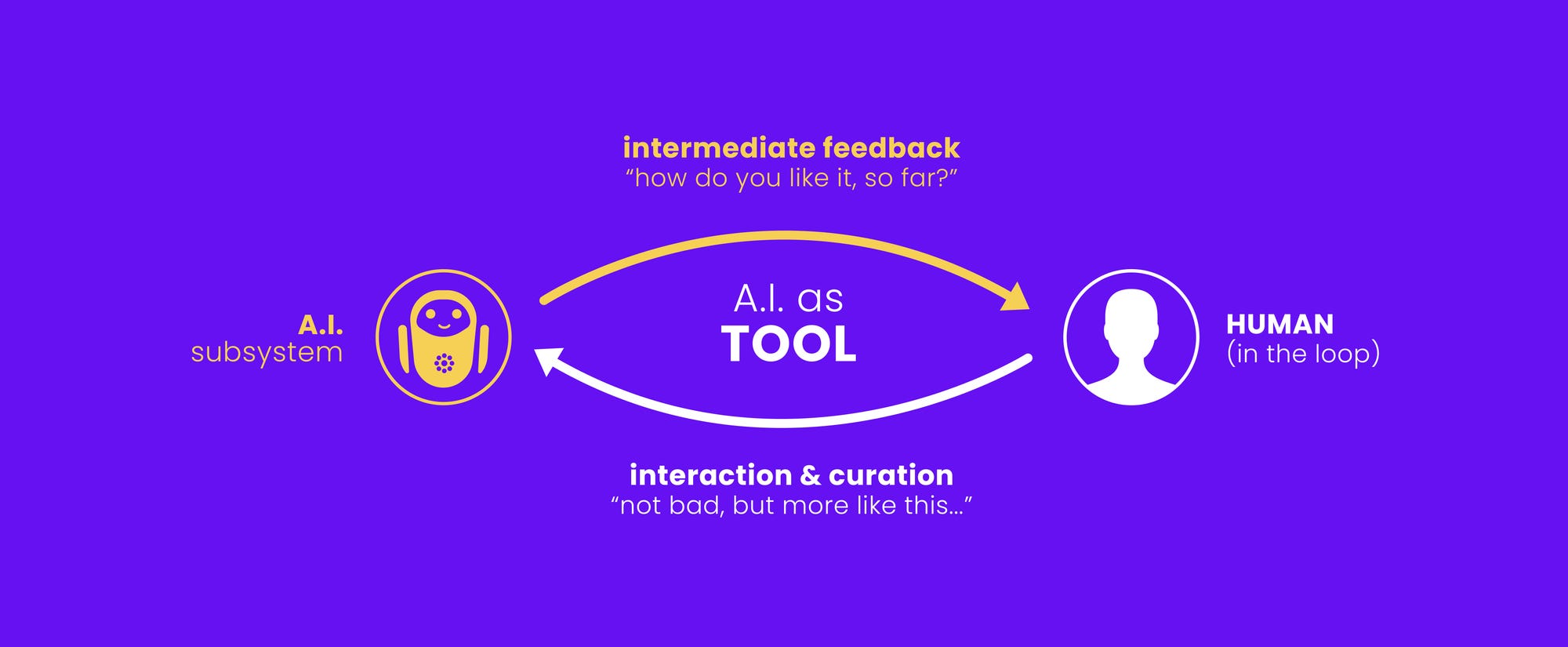 intermediate feedback
“how do you like it, so far?”

A.I.
subsystem

A.I. as
TOOL

HUMAN
(in the loop)

interaction & curation
“not bad, but more like this...”